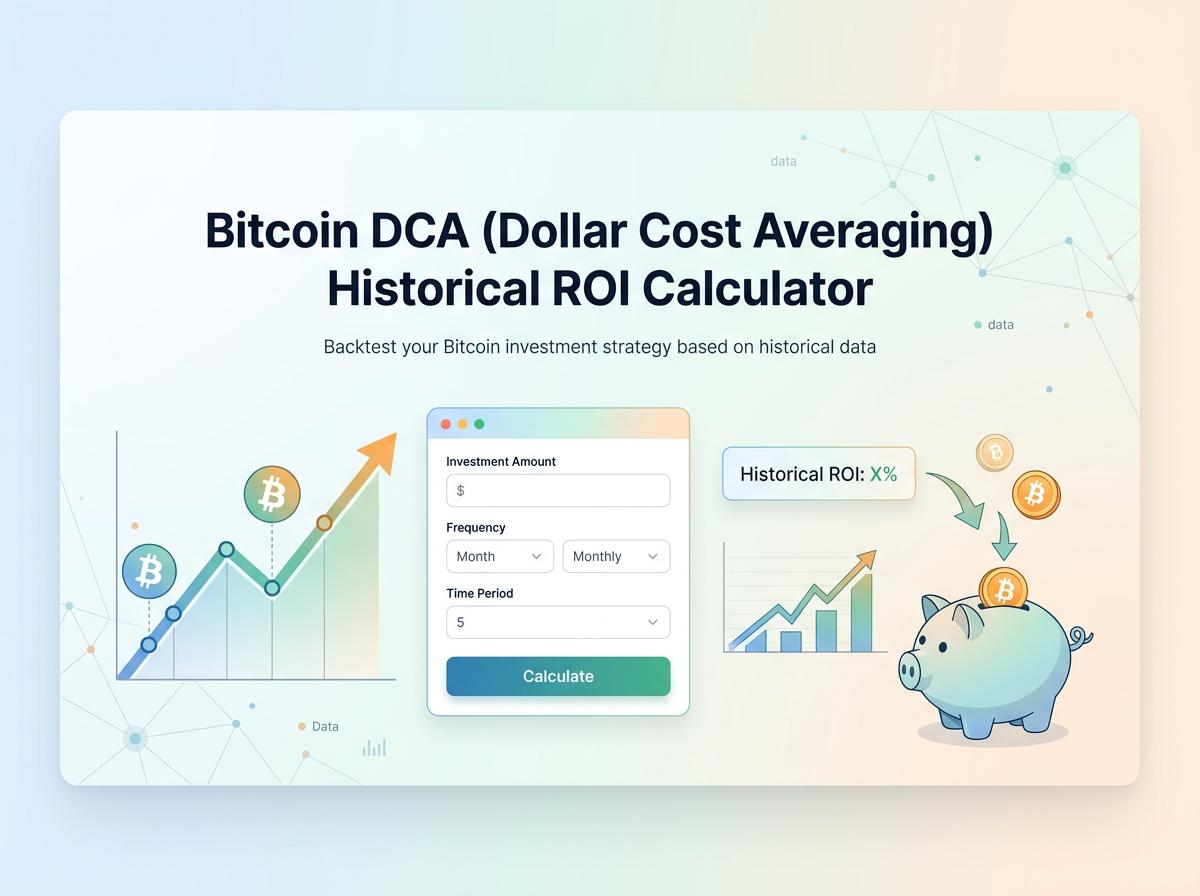 data

Bitcoin DCA (Dollar Cost Averaging) Historical ROI Calculator

data

Backtest your Bitcoin investment strategy based on historical data

Investment Amount

$

Frequency

Month

Monthly

Time Period

5

Calculate

Historical ROI: X%

Data